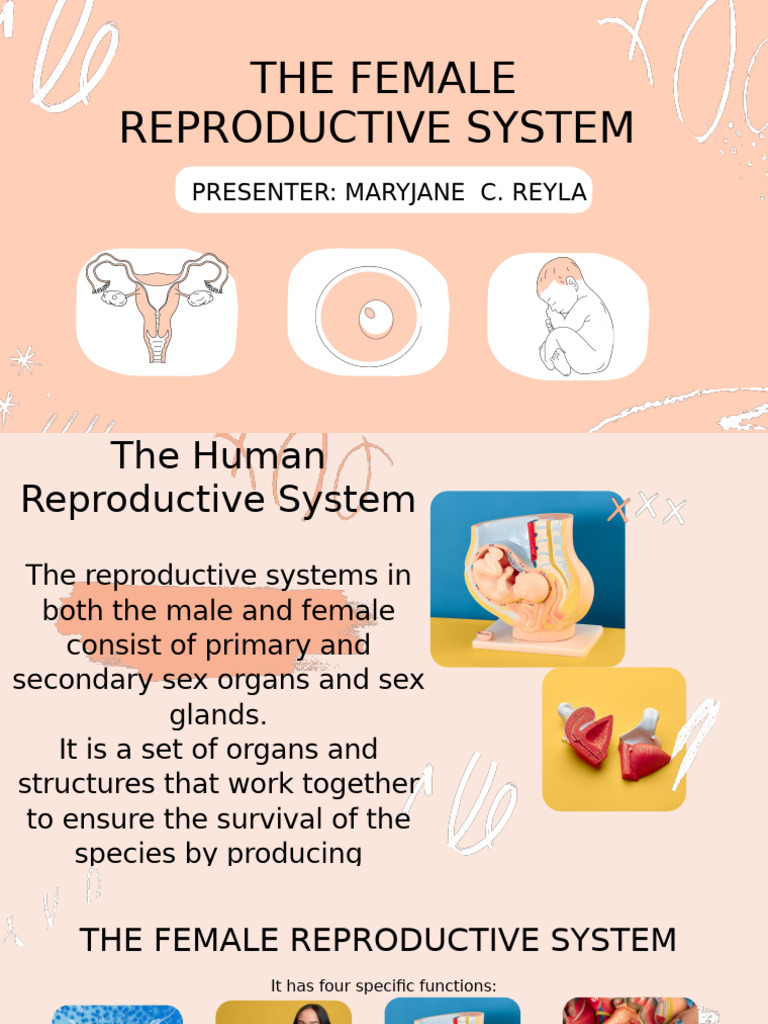 THE FEMALE REPRODUCTIVE SYSTEM

PRESENTER: MARYJANE C. REYLA

The Human Reproductive System

The reproductive systems in both the male and female consist of primary and secondary sex organs and sex glands.
It is a set of organs and structures that work together to ensure the survival of the species by producing

THE FEMALE REPRODUCTIVE SYSTEM

It has four specific functions: